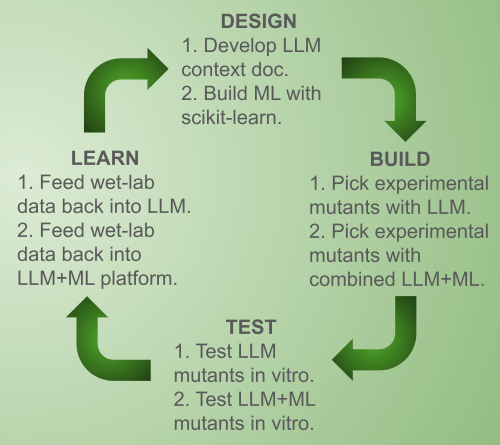 DESIGN
1. Develop LLM context doc.
2. Build ML with scikit-learn.

BUILD
1. Pick experimental mutants with LLM.
2. Pick experimental mutants with combined LLM+ML.

TEST
1. Test LLM mutants in vitro.
2. Test LLM+ML mutants in vitro.

LEARN
1. Feed wet-lab data back into LLM.
2. Feed wet-lab data back into LLM+ML platform.